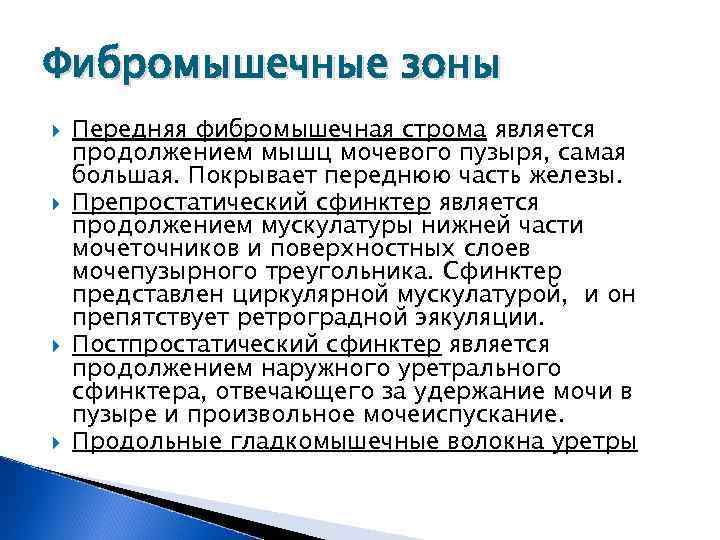 Фибромышечные зоны

Передняя фибромышечная строма является продолжением мышц мочевого пузыря, самая большая. Покрывает переднюю часть железы.

Препростатический сфинктер является продолжением мускулатуры нижней части мочеточников и поверхностных слоев мочепузырного треугольника. Сфинктер представлен циркулярной мускулатурой, и он препятствует ретроградной эякуляции.

Постпростатический сфинктер является продолжением наружного уретрального сфинктера, отвечающего за удержание мочи в пузыре и произвольное мочеиспускание.

Продольные гладкомышечные волокна уретры